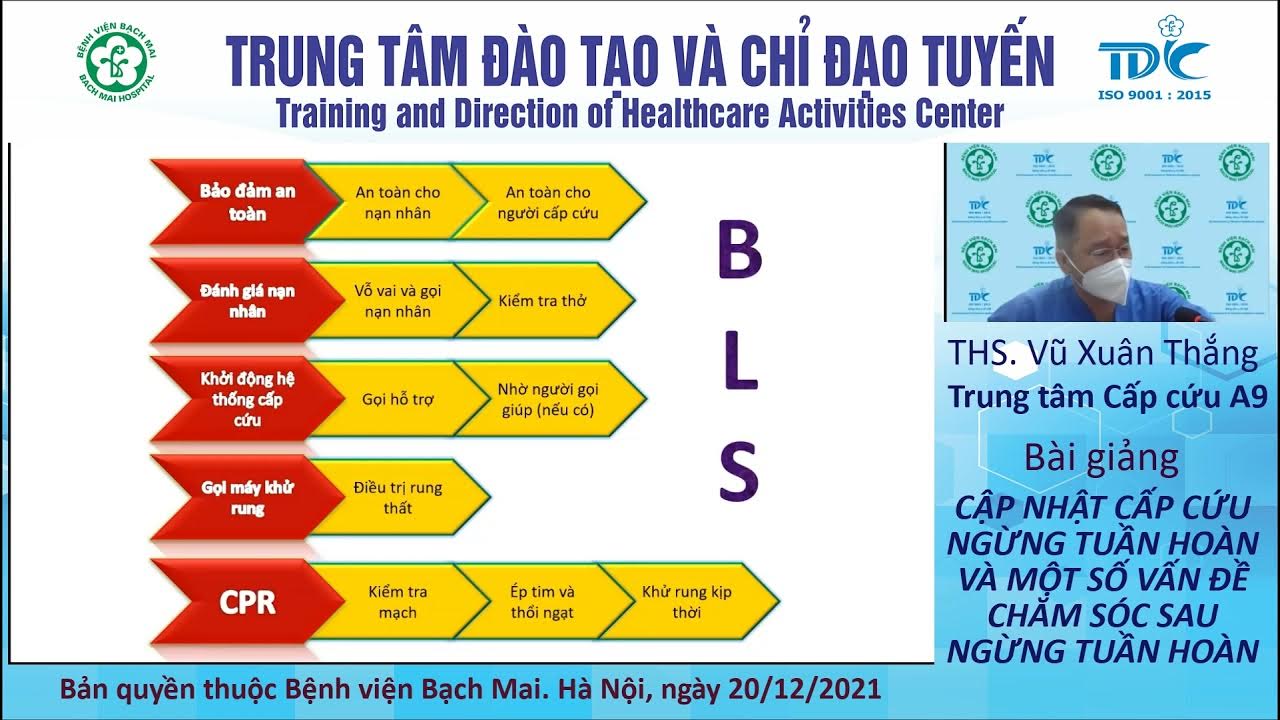 BỆNH VIỆN BẠCH MAI
BACH MAI HOSPITAL

TRUNG TÂM ĐÀO TẠO VÀ CHỈ ĐẠO TUYẾN
Training and Direction of Healthcare Activities Center

TDC
ISO 9001 : 2015

Bảo đảm an toàn
An toàn cho nạn nhân
An toàn cho người cấp cứu

Đánh giá nạn nhân
Vỗ vai và gọi nạn nhân
Kiểm tra thở

Khởi động hệ thống cấp cứu
Gọi hỗ trợ
Nhờ người gọi giúp (nếu có)

Gọi máy khử rung
Điều trị rung thất

CPR
Kiểm tra mạch
Ép tim và thổi ngạt
Khử rung kịp thời

B
L
S

THS. Vũ Xuân Thắng
Trung tâm Cấp cứu A9
Bài giảng
CẬP NHẬT CẤP CỨU NGỪNG TUẦN HOÀN VÀ MỘT SỐ VẤN ĐỀ CHĂM SÓC SAU NGỪNG TUẦN HOÀN

Bản quyền thuộc Bệnh viện Bạch Mai. Hà Nội, ngày 20/12/2021